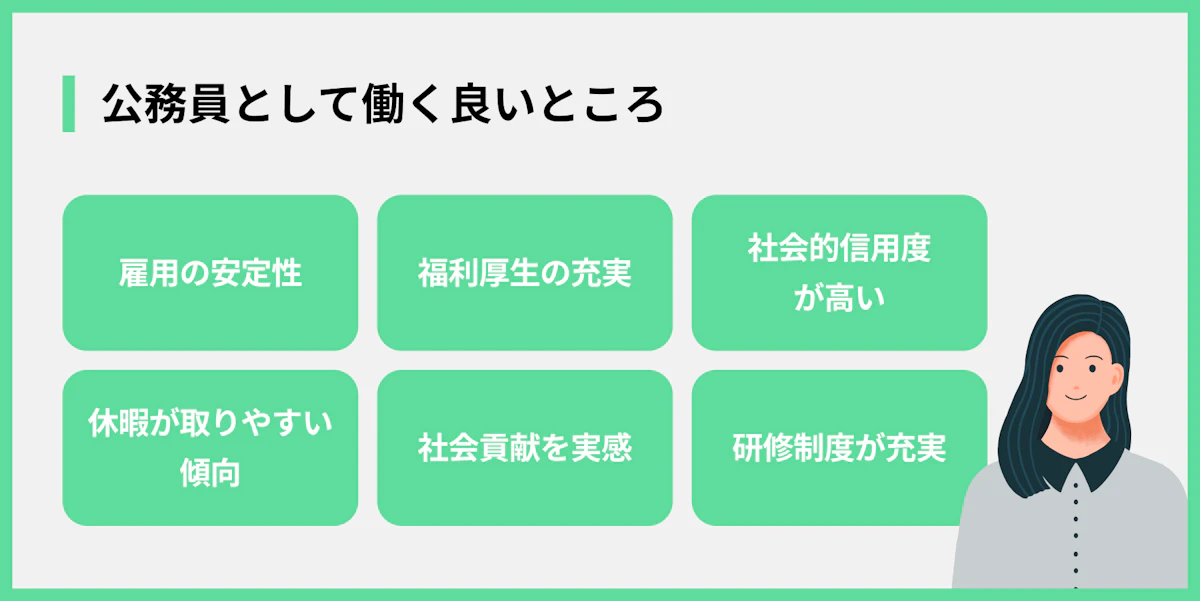 公務員として働く良いところ

雇用の安定性

福利厚生の充実

社会的信用度が高い

休暇が取りやすい傾向

社会貢献を実感

研修制度が充実